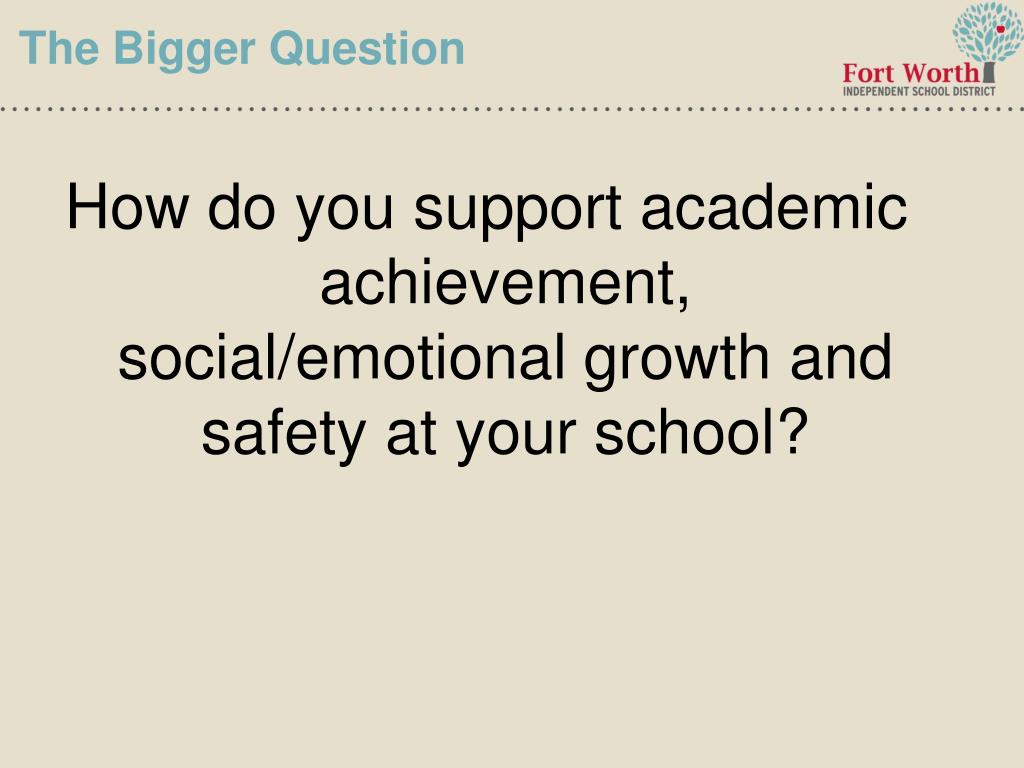 The Bigger Question

Fort Worth
INDEPENDENT SCHOOL DISTRICT

How do you support academic achievement, social/emotional growth and safety at your school?